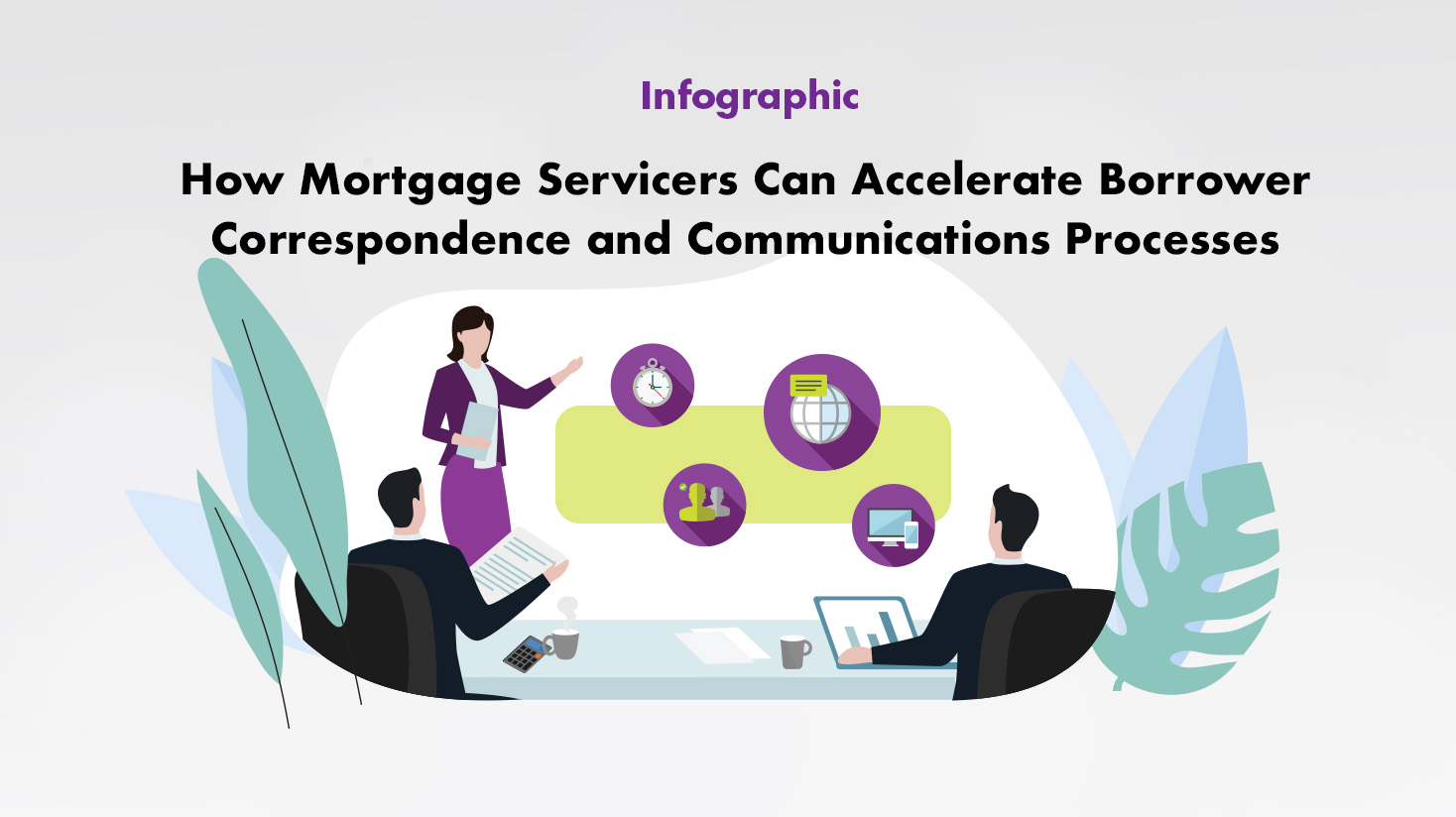 Infographic

How Mortgage Servicers Can Accelerate Borrower Correspondence and Communications Processes